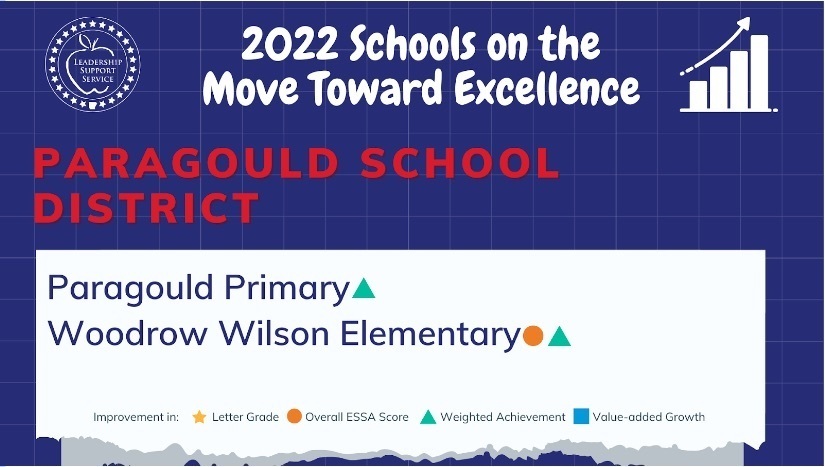 LEADERSHIP SUPPORT SERVICE

2022 Schools on the Move Toward Excellence

PARAGOULD SCHOOL DISTRICT

Paragould Primary
Woodrow Wilson Elementary

Improvement in: Letter Grade Overall ESSA Score Weighted Achievement Value-added Growth